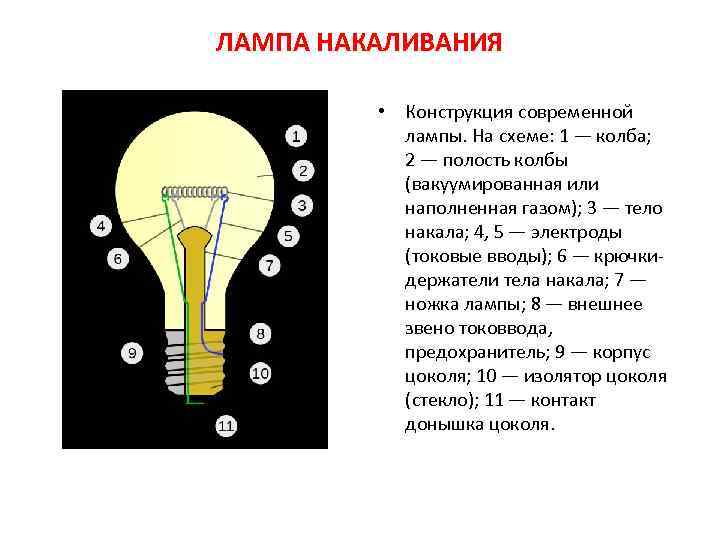 ЛАМПА НАКАЛИВАНИЯ

1
2
3
4
5
6
7
8
9
10
11

• Конструкция современной лампы. На схеме: 1 — колба; 2 — полость колбы (вакуумированная или наполненная газом); 3 — тело накала; 4, 5 — электроды (токовые вводы); 6 — крючки-держатели тела накала; 7 — ножка лампы; 8 — внешнее звено токоввода, предохранитель; 9 — корпус цоколя; 10 — изолятор цоколя (стекло); 11 — контакт донышка цоколя.